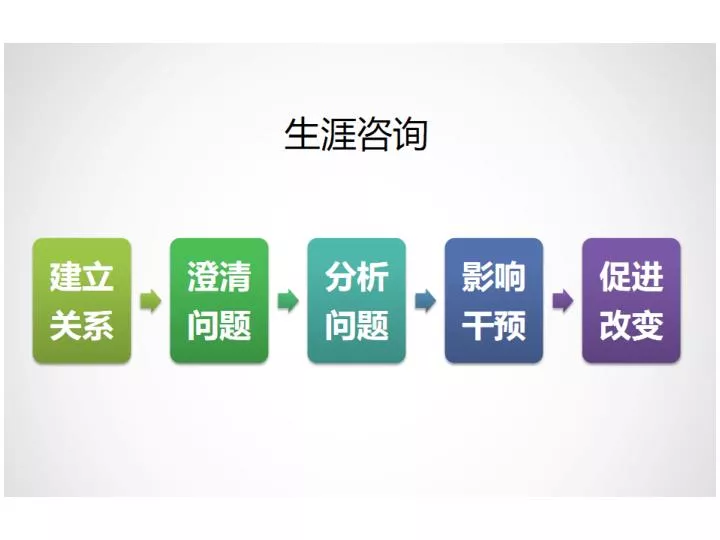 生涯咨询

建立关系

澄清问题

分析问题

影响干预

促进改变